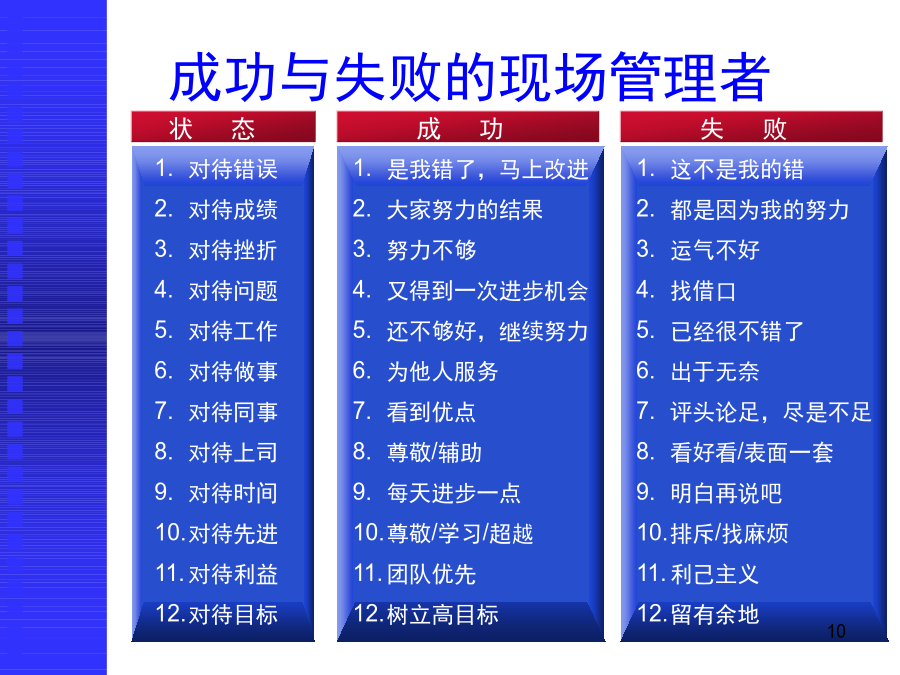 成功与失败的现场管理者

状 态

1. 对待错误
2. 对待成绩
3. 对待挫折
4. 对待问题
5. 对待工作
6. 对待做事
7. 对待同事
8. 对待上司
9. 对待时间
10. 对待先进
11. 对待利益
12. 对待目标

成 功

1. 是我错了，马上改进
2. 大家努力的结果
3. 努力不够
4. 又得到一次进步机会
5. 还不够好，继续努力
6. 为他人服务
7. 看到优点
8. 尊敬/辅助
9. 每天进步一点
10. 尊敬/学习/超越
11. 团队优先
12. 树立高目标

失 败

1. 这不是我的错
2. 都是因为我的努力
3. 运气不好
4. 找借口
5. 已经很不错了
6. 出于无奈
7. 评头论足，尽是不足
8. 看好看/表面一套
9. 明白再说吧
10. 排斥/找麻烦
11. 利己主义
12. 留有余地

10